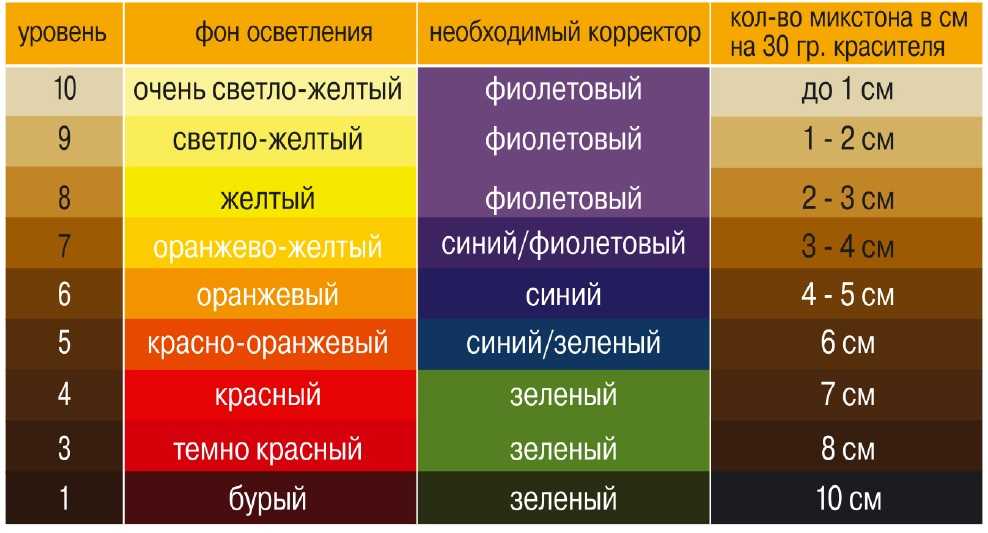 | уровень | фон осветления | необходимый корректор | кол-во микстона в см на 30 гр. красителя |
|---|---|---|---|
| 10 | очень светло-желтый | фиолетовый | до 1 см |
| 9 | светло-желтый | фиолетовый | 1 - 2 см |
| 8 | желтый | фиолетовый | 2 - 3 см |
| 7 | оранжево-желтый | синий/фиолетовый | 3 - 4 см |
| 6 | оранжевый | синий | 4 - 5 см |
| 5 | красно-оранжевый | синий/зеленый | 6 см |
| 4 | красный | зеленый | 7 см |
| 3 | темно красный | зеленый | 8 см |
| 1 | бурый | зеленый | 10 см |